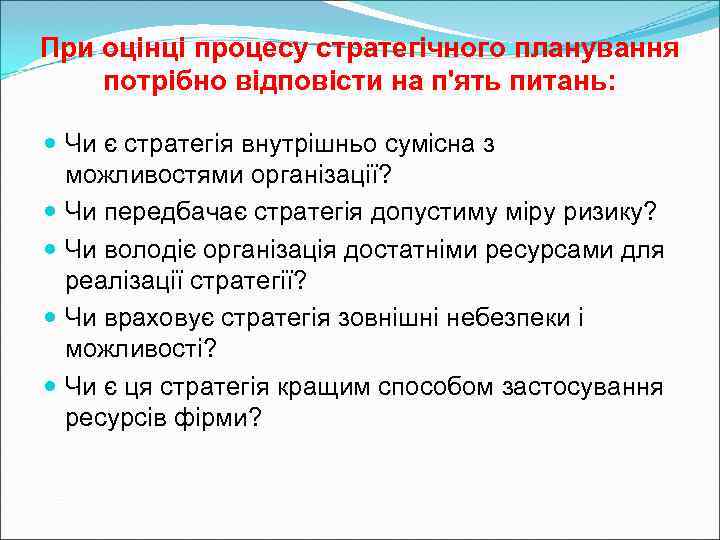 При оцінці процесу стратегічного планування потрібно відповісти на п'ять питань:

- Чи є стратегія внутрішньо сумісна з можливостями організації?
- Чи передбачає стратегія допустиму міру ризику?
- Чи володіє організація достатніми ресурсами для реалізації стратегії?
- Чи враховує стратегія зовнішні небезпеки і можливості?
- Чи є ця стратегія кращим способом застосування ресурсів фірми?